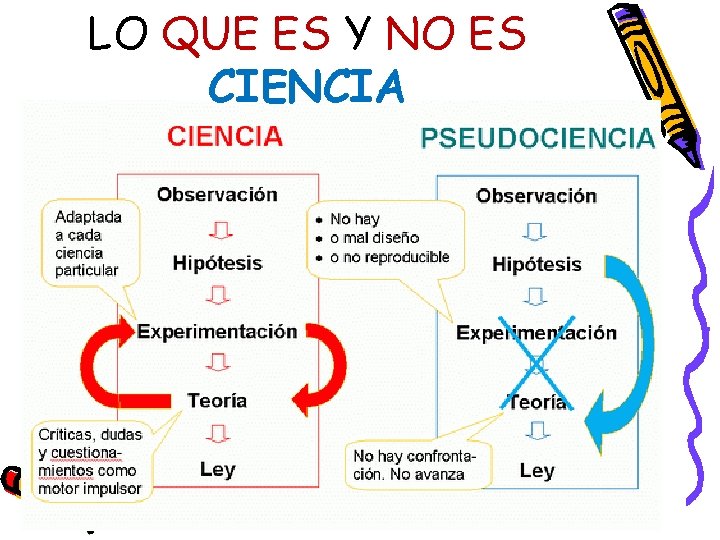 LO QUE ES Y NO ES
CIENCIA

CIENCIA

Observación
Hipótesis
Experimentación
Teoría
Ley

Adaptada a cada ciencia particular

Críticas, dudas y cuestionamientos como motor impulsor

PSEUDOCIENCIA

Observación
Hipótesis
Experimentación
Teoría
Ley

• No hay
• o mal diseño
• o no reproducible

No hay confrontación. No avanza